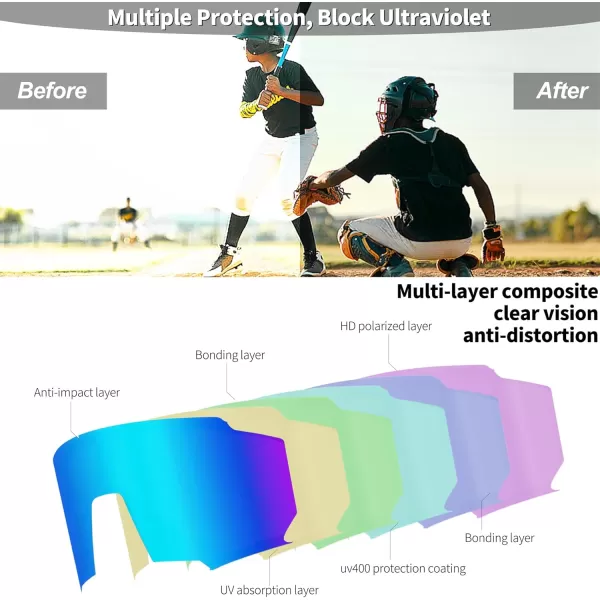 Multiple Protection, Block Ultraviolet

Before

After

Multi-layer composite clear vision anti-distortion

HD polarized layer

Bonding layer

Anti-impact layer

Bonding layer

uv400 protection coating

UV absorption layer